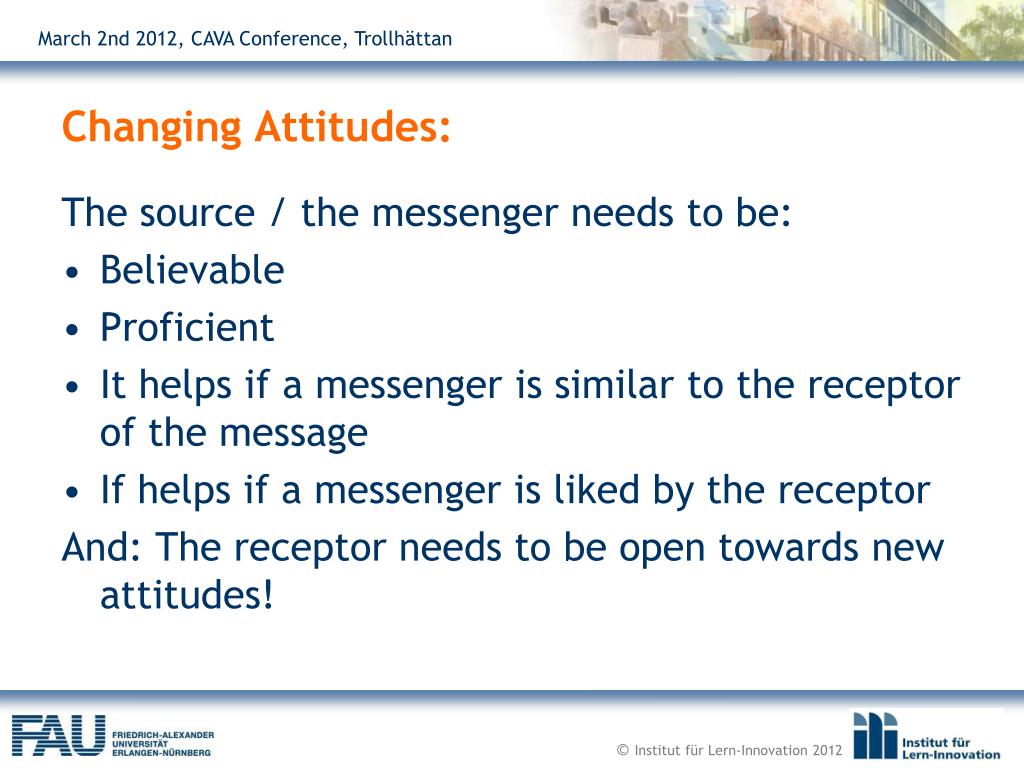 March 2nd 2012, CAVA Conference, Trollhättan

Changing Attitudes:

The source / the messenger needs to be:
• Believable
• Proficient
• It helps if a messenger is similar to the receptor of the message
• If helps if a messenger is liked by the receptor
And: The receptor needs to be open towards new attitudes!

FAU FRIEDRICH-ALEXANDER UNIVERSITÄT ERLANGEN-NÜRNBERG

© Institut für Lern-Innovation 2012

Institut für Lern-Innovation